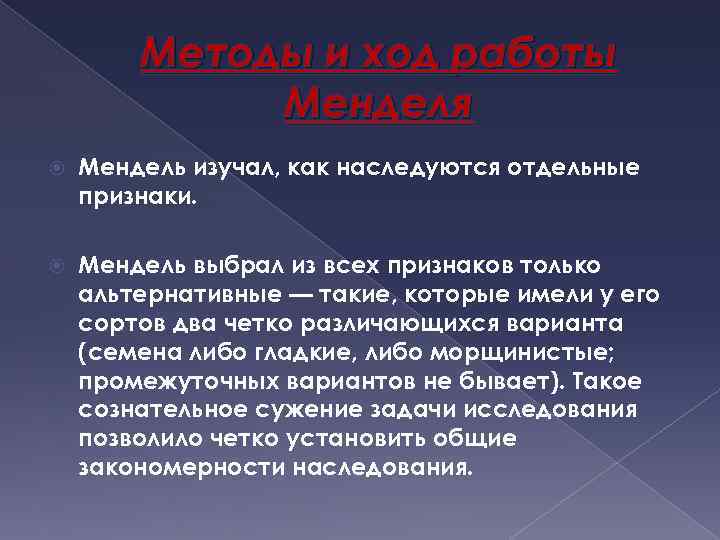 Методы и ход работы Менделя

Мендель изучал, как наследуются отдельные признаки.

Мендель выбрал из всех признаков только альтернативные — такие, которые имели у его сортов два четко различающихся варианта (семена либо гладкие, либо морщинистые; промежуточных вариантов не бывает). Такое сознательное сужение задачи исследования позволило четко установить общие закономерности наследования.